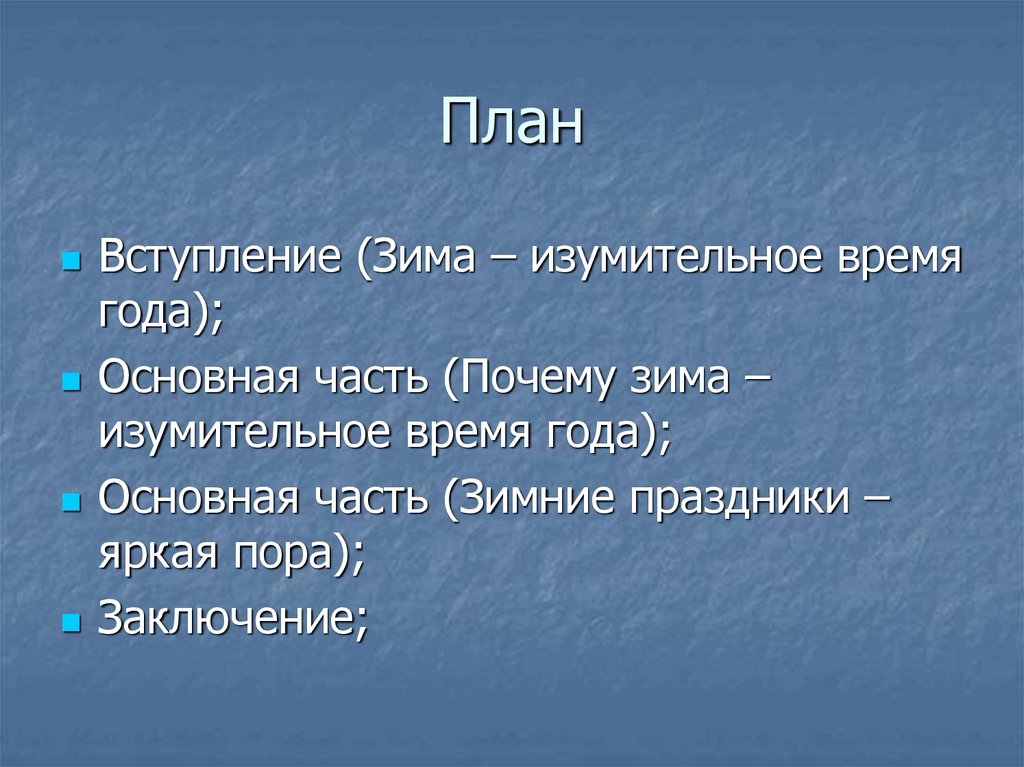 План

- Вступление (Зима – изумительное время года);
- Основная часть (Почему зима – изумительное время года);
- Основная часть (Зимние праздники – яркая пора);
- Заключение;